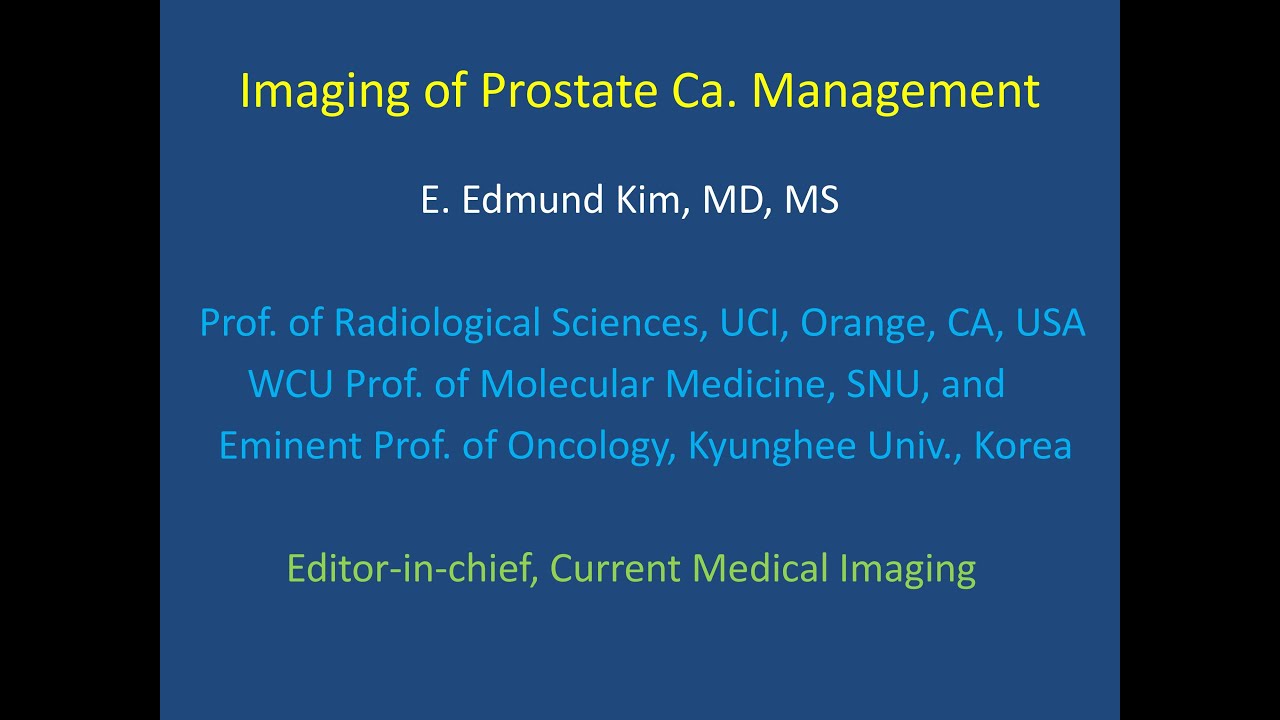 Imaging of Prostate Ca. Management

E. Edmund Kim, MD, MS

Prof. of Radiological Sciences, UCI, Orange, CA, USA
WCU Prof. of Molecular Medicine, SNU, and
Eminent Prof. of Oncology, Kyunghee Univ., Korea

Editor-in-chief, Current Medical Imaging